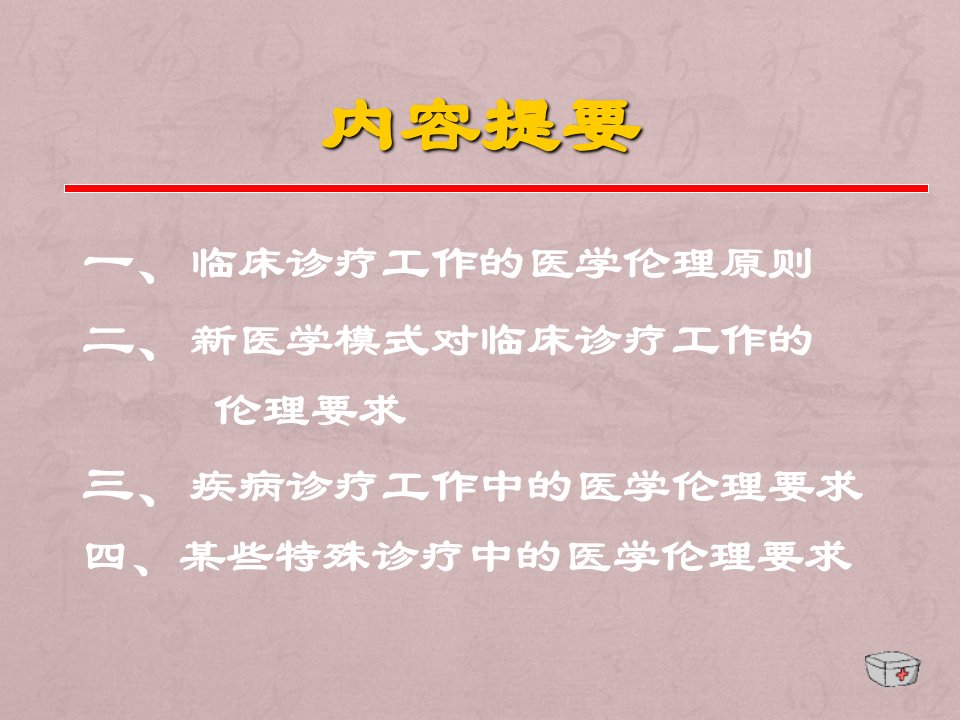 内容提要

一、临床诊疗工作的医学伦理原则

二、新医学模式对临床诊疗工作的伦理要求

三、疾病诊疗工作中的医学伦理要求

四、某些特殊诊疗中的医学伦理要求